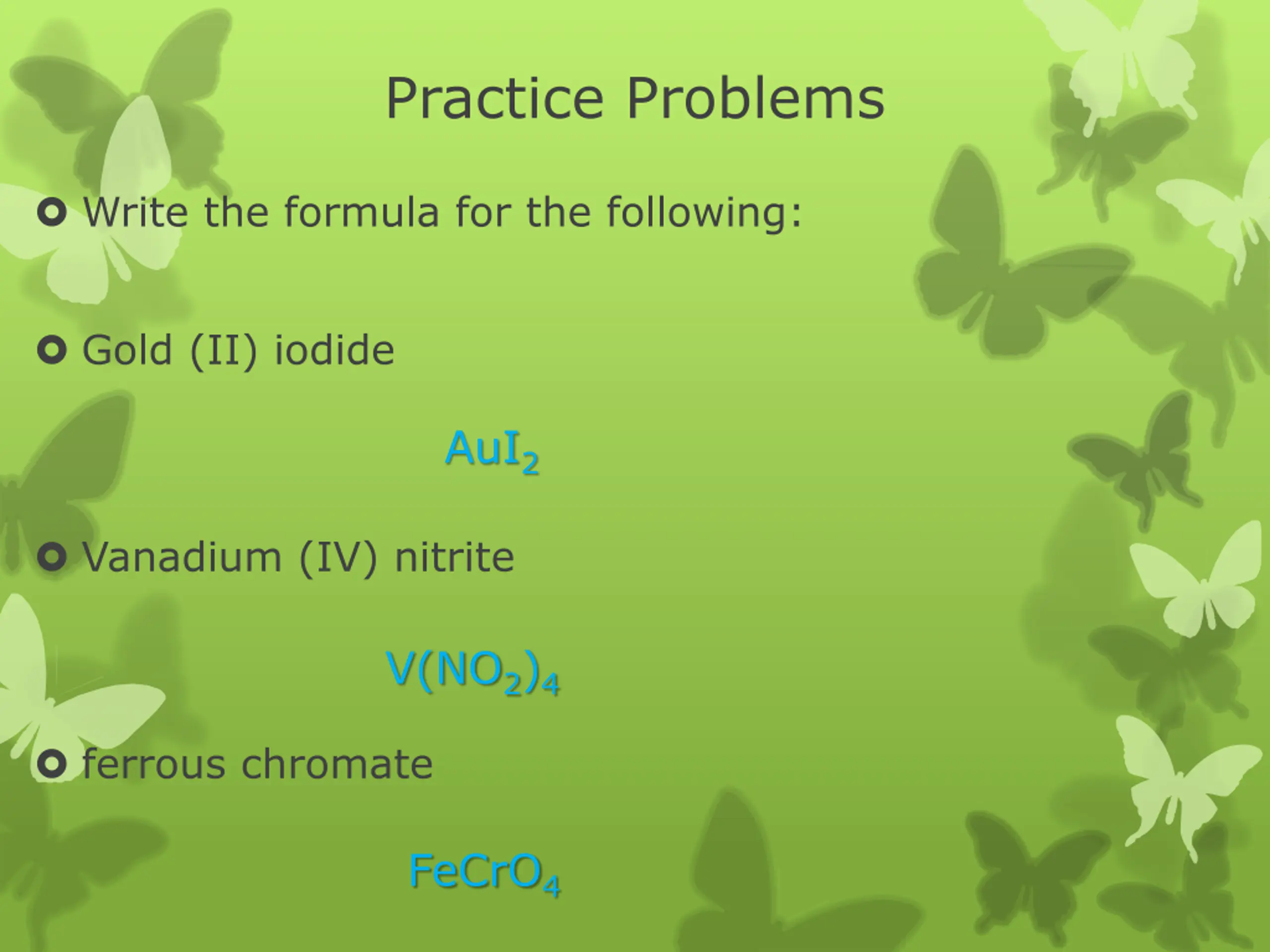 Practice Problems

Write the formula for the following:

Gold (II) iodide

$AuI_2$

Vanadium (IV) nitrite

$V(NO_2)_4$

ferrous chromate

$FeCrO_4$